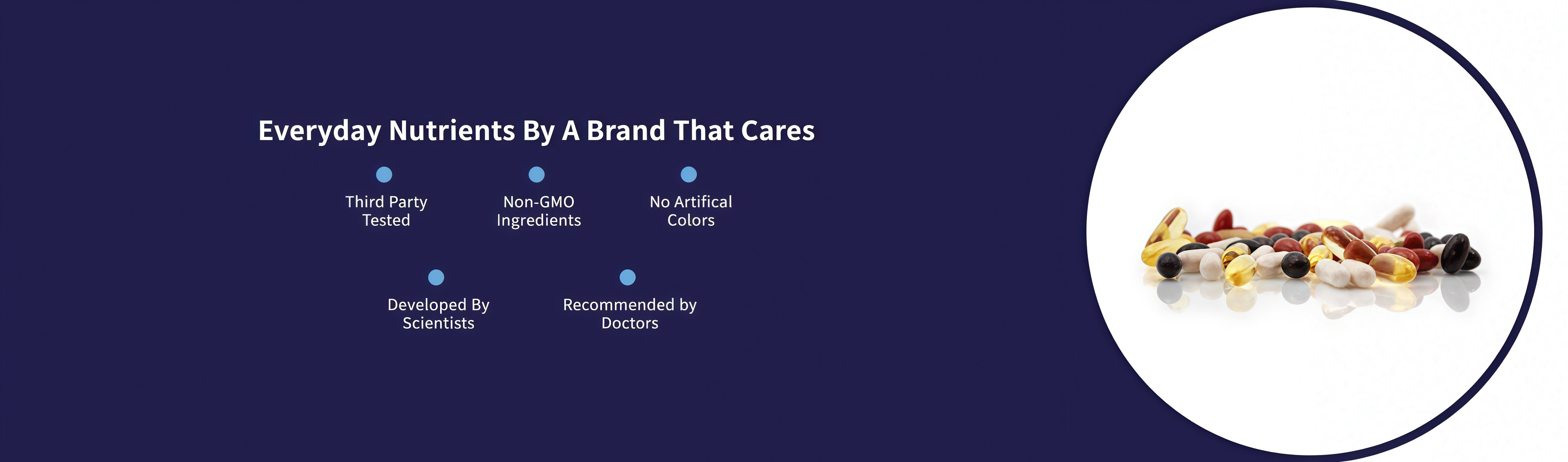 Everyday Nutrients By A Brand That Cares

Third Party Tested

Non-GMO Ingredients

No Artifical Colors

Developed By Scientists

Recommended by Doctors